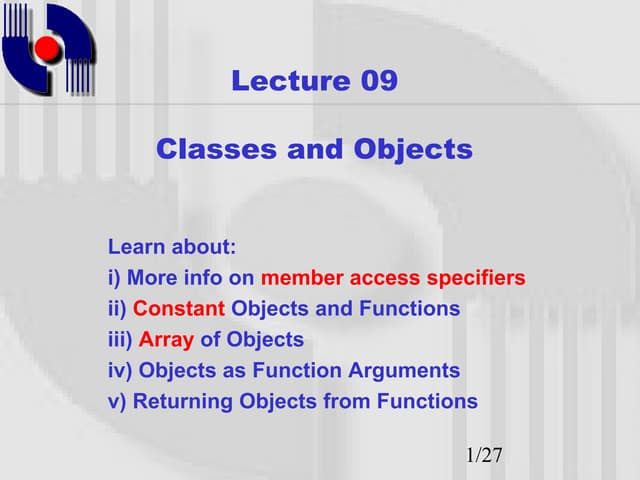 Lecture 09

Classes and Objects

Learn about:
i) More info on member access specifiers
ii) Constant Objects and Functions
iii) Array of Objects
iv) Objects as Function Arguments
v) Returning Objects from Functions

1/27